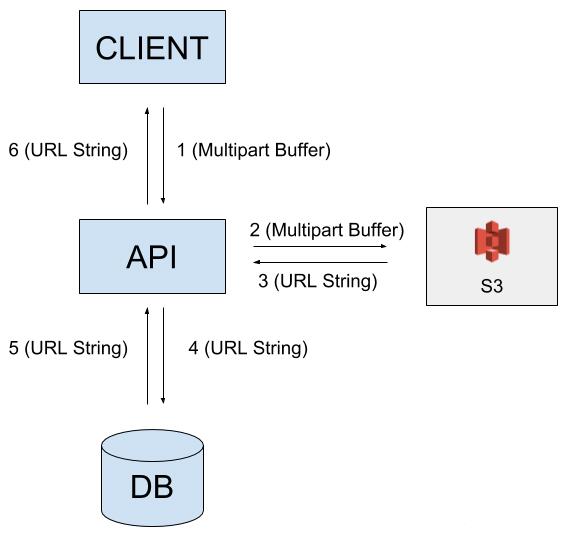 CLIENT

6 (URL String)

1 (Multipart Buffer)

API

2 (Multipart Buffer)

3 (URL String)

S3

5 (URL String)

4 (URL String)

DB